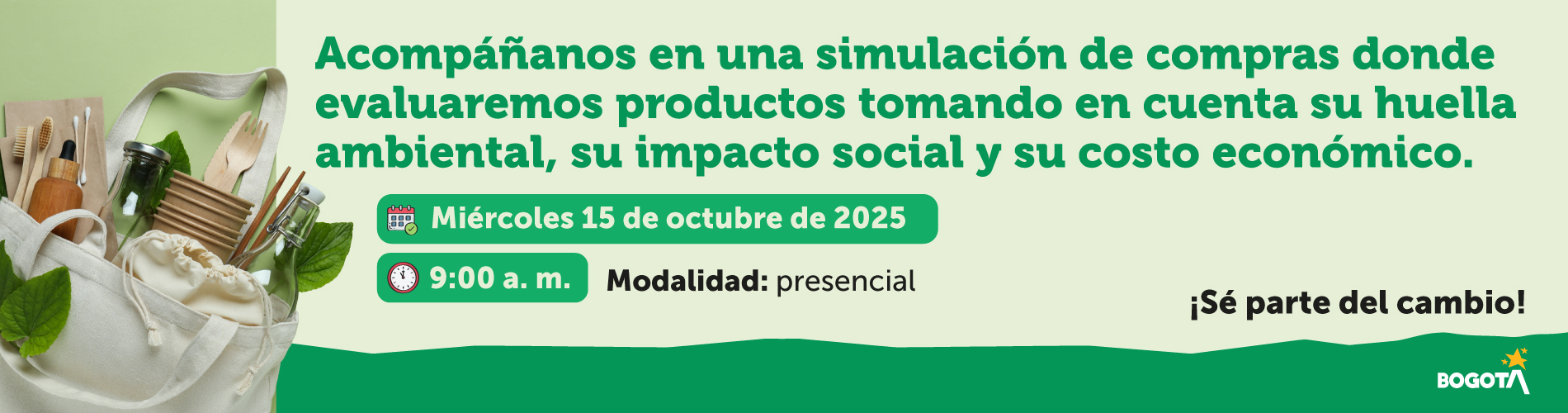 Acompáñanos en una simulación de compras donde evaluaremos productos tomando en cuenta su huella ambiental, su impacto social y su costo económico.

Miércoles 15 de octubre de 2025

9:00 a. m.

Modalidad: presencial

¡Sé parte del cambio!

BOGOTA